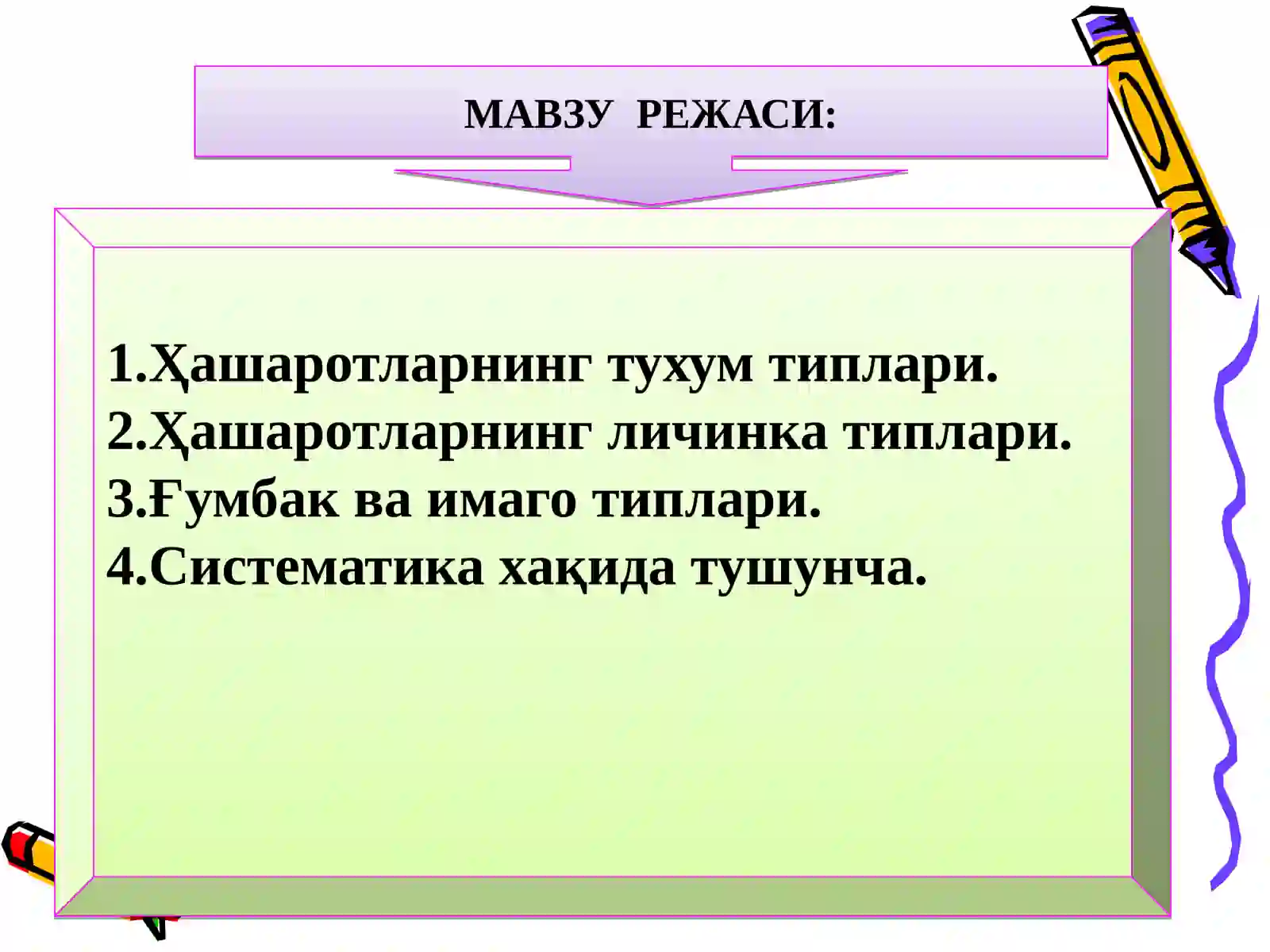 МАВЗУ РЕЖАСИ:

1.Ҳашаротларнинг тухум типлари.
2.Ҳашаротларнинг личинка типлари.
3.Ғумбак ва имаго типлари.
4.Систематика хақида тушунча.